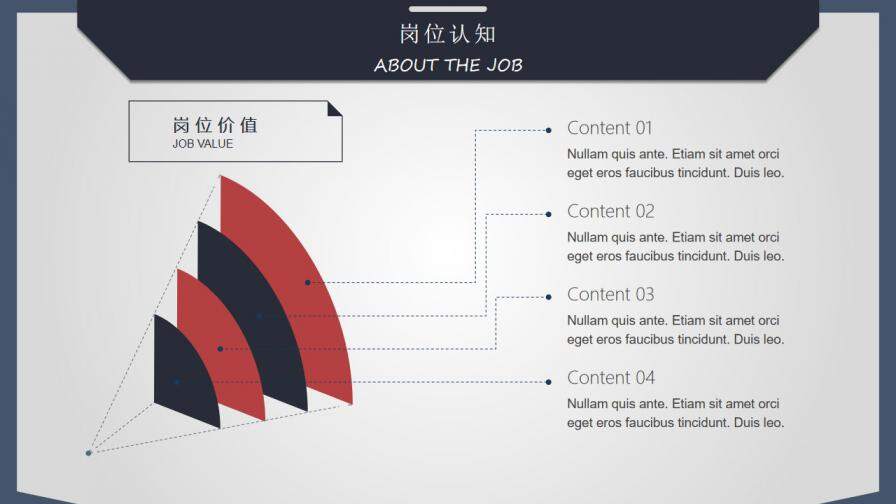 岗位认知
ABOUT THE JOB

岗位价值
JOB VALUE

Content 01
Nullam quis ante. Etiam sit amet orci eget eros faucibus tincidunt. Duis leo.

Content 02
Nullam quis ante. Etiam sit amet orci eget eros faucibus tincidunt. Duis leo.

Content 03
Nullam quis ante. Etiam sit amet orci eget eros faucibus tincidunt. Duis leo.

Content 04
Nullam quis ante. Etiam sit amet orci eget eros faucibus tincidunt. Duis leo.